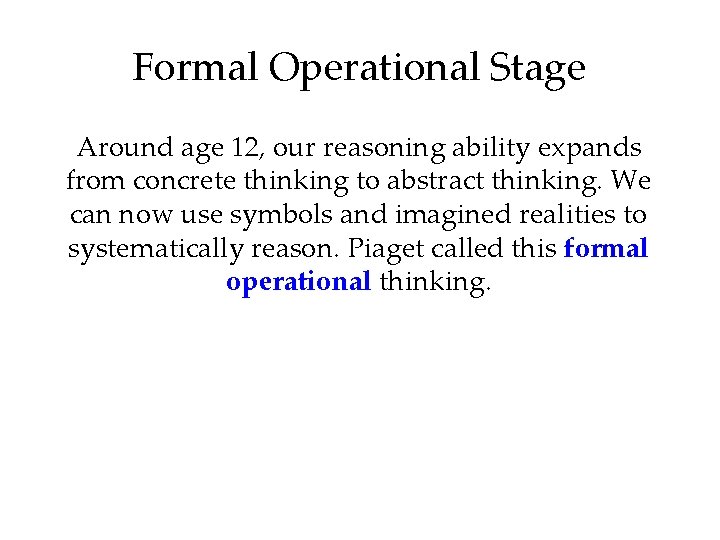 Formal Operational Stage

Around age 12, our reasoning ability expands from concrete thinking to abstract thinking. We can now use symbols and imagined realities to systematically reason. Piaget called this formal operational thinking.